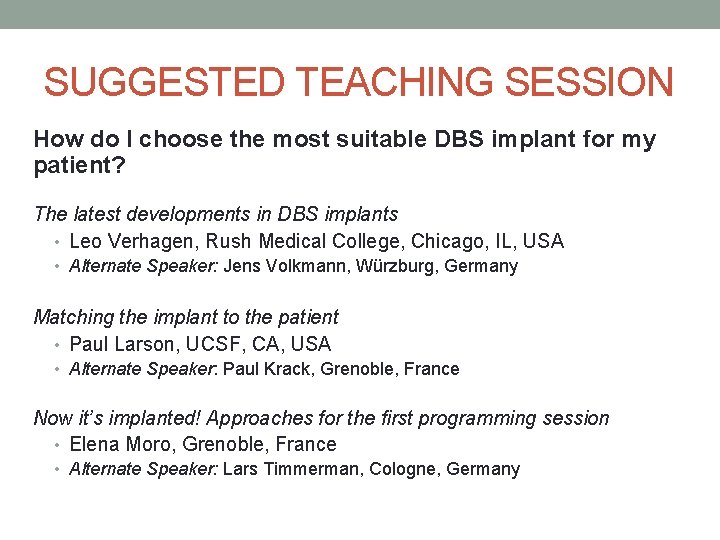 SUGGESTED TEACHING SESSION

How do I choose the most suitable DBS implant for my patient?

The latest developments in DBS implants
• Leo Verhagen, Rush Medical College, Chicago, IL, USA
• Alternate Speaker: Jens Volkmann, Würzburg, Germany

Matching the implant to the patient
• Paul Larson, UCSF, CA, USA
• Alternate Speaker: Paul Krack, Grenoble, France

Now it's implanted! Approaches for the first programming session
• Elena Moro, Grenoble, France
• Alternate Speaker: Lars Timmerman, Cologne, Germany